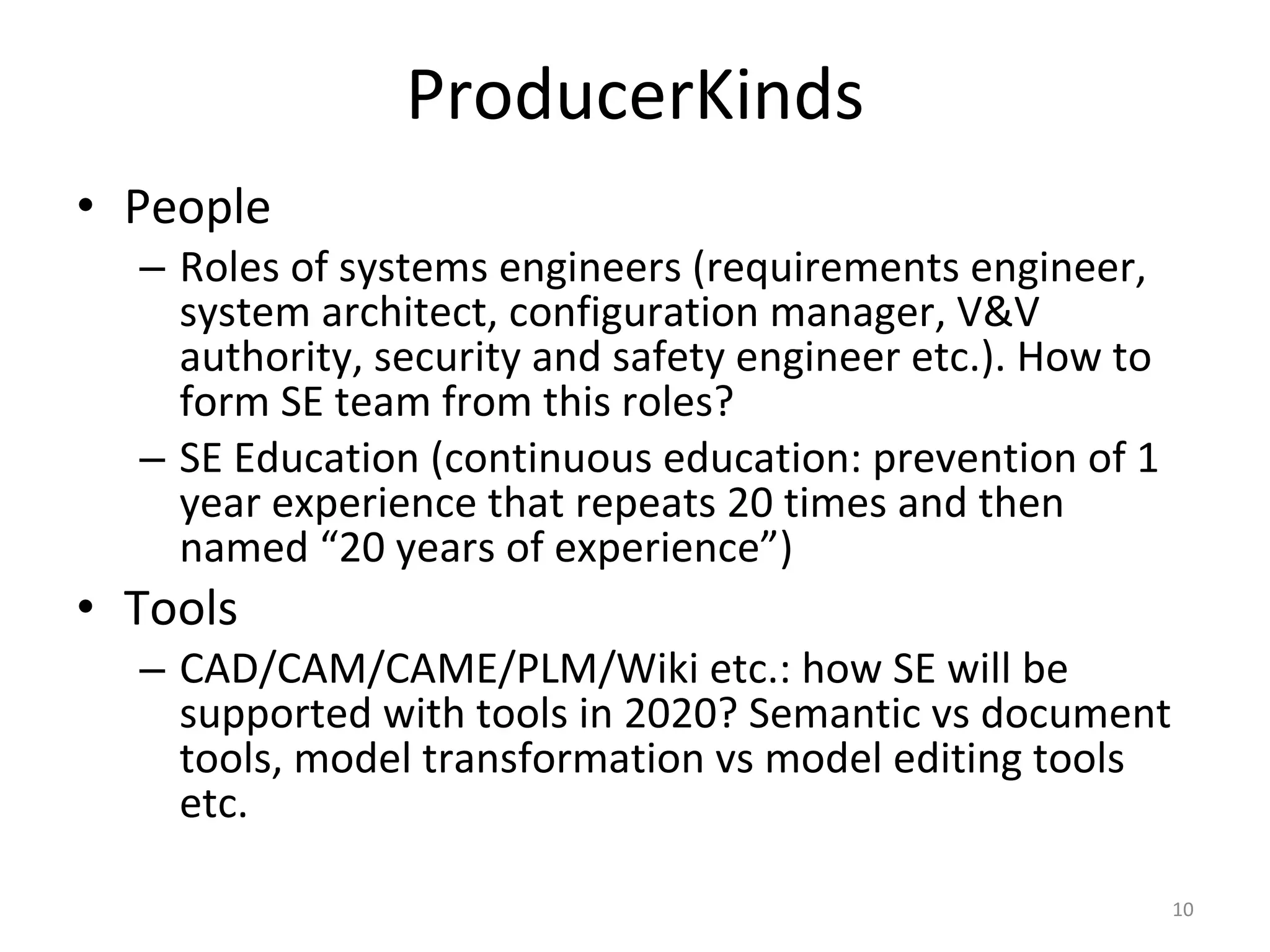 ProducerKinds

• People
– Roles of systems engineers (requirements engineer, system architect, configuration manager, V&V authority, security and safety engineer etc.). How to form SE team from this roles?
– SE Education (continuous education: prevention of 1 year experience that repeats 20 times and then named “20 years of experience”)

• Tools
– CAD/CAM/CAME/PLM/Wiki etc.: how SE will be supported with tools in 2020? Semantic vs document tools, model transformation vs model editing tools etc.

10